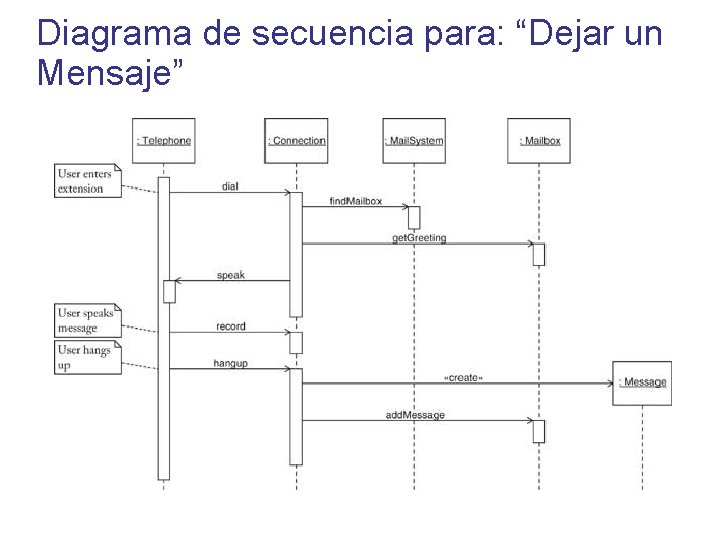 Diagrama de secuencia para: “Dejar un Mensaje”

: Telephone

: Connection

: MailSystem

: Mailbox

User enters extension

dial

findMailbox

getGreeting

speak

User speaks message

record

User hangs up

hangup

«create»

: Message

addMessage